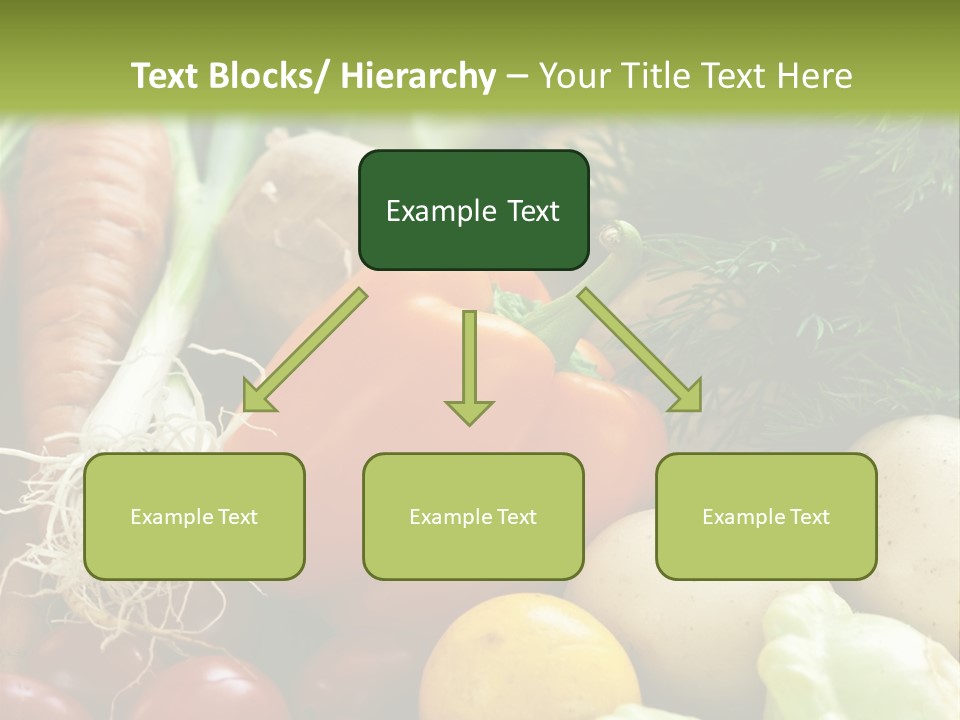 Text Blocks/ Hierarchy – Your Title Text Here

Example Text

Example Text

Example Text

Example Text